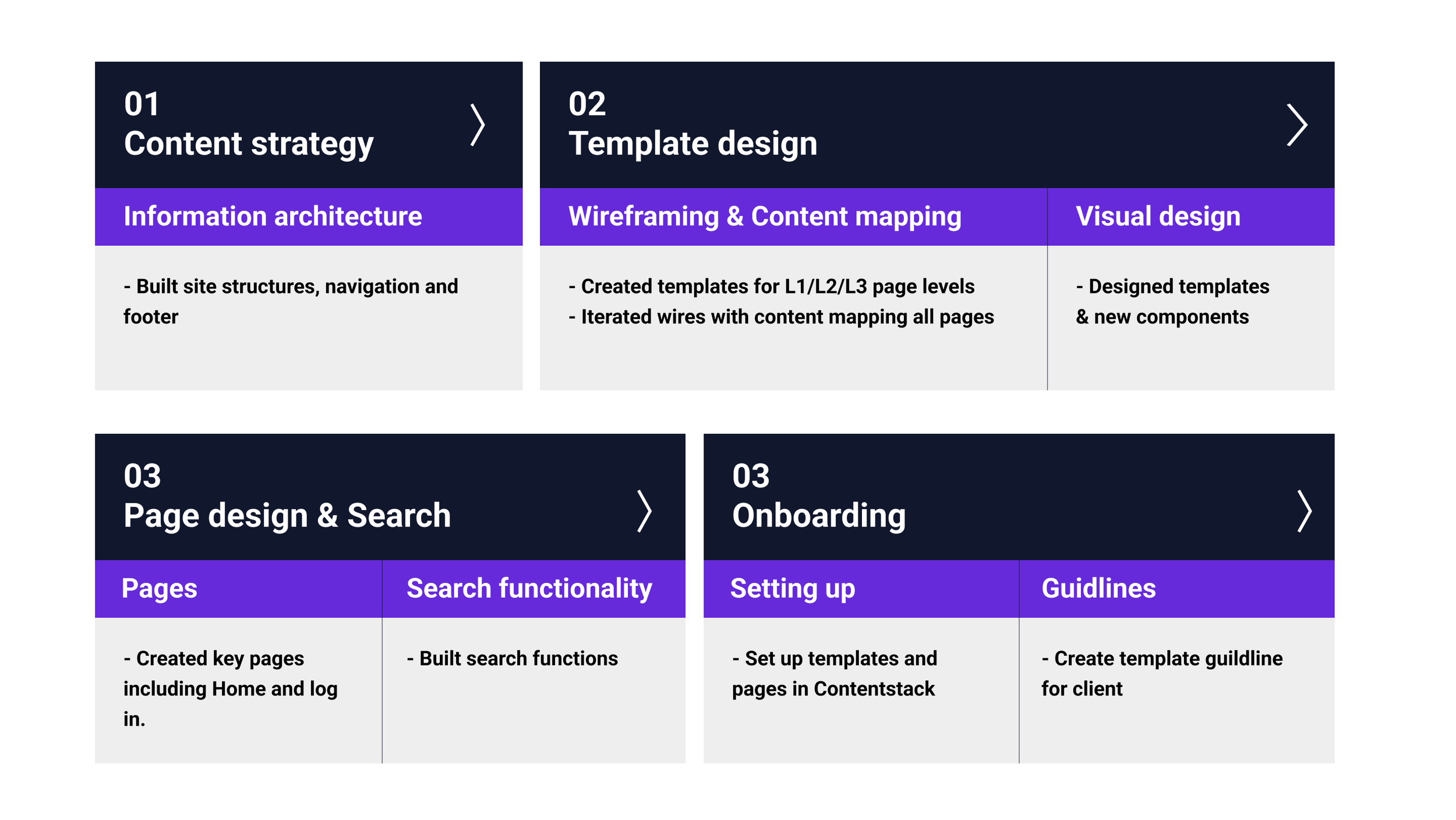 01
Content strategy

Information architecture

- Built site structures, navigation and footer

02
Template design

Wireframing & Content mapping

- Created templates for L1/L2/L3 page levels
- Iterated wires with content mapping all pages

Visual design

- Designed templates & new components

03
Page design & Search

Pages

- Created key pages including Home and log in.

Search functionality

- Built search functions

03
Onboarding

Setting up

- Set up templates and pages in Contentstack

Guidlines

- Create template guildline for client